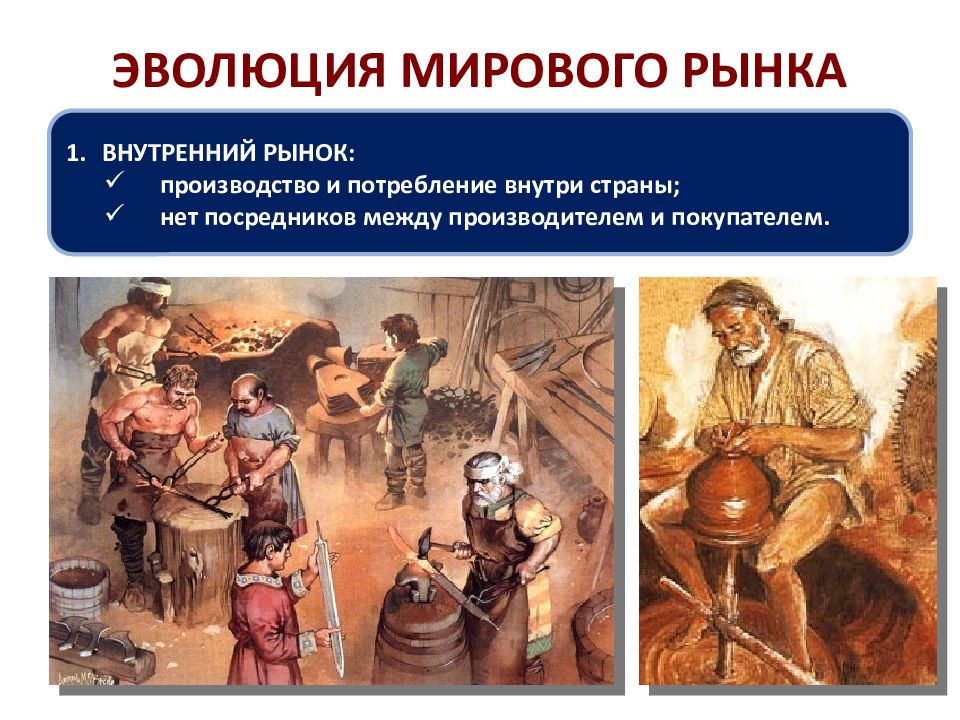 ЭВОЛЮЦИЯ МИРОВОГО РЫНКА

1. ВНУТРЕННИЙ РЫНОК:
✓ производство и потребление внутри страны;
✓ нет посредников между производителем и покупателем.